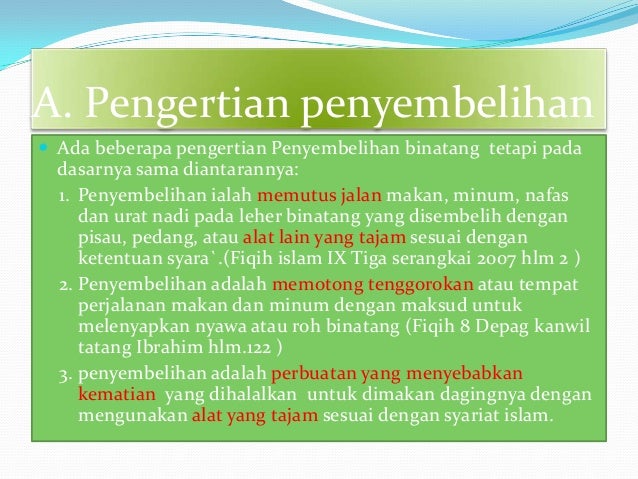 A. Pengertian penyembelihan

Ada beberapa pengertian Penyembelihan binatang tetapi pada dasarnya sama diantarannya:

1. Penyembelihan ialah memutus jalan makan, minum, nafas dan urat nadi pada leher binatang yang disembelih dengan pisau, pedang, atau alat lain yang tajam sesuai dengan ketentuan syara`.(Fiqih islam IX Tiga serangkai 2007 hlm 2 )
2. Penyembelihan adalah memotong tenggorokan atau tempat perjalanan makan dan minum dengan maksud untuk melenyapkan nyawa atau roh binatang (Fiqih 8 Depag kanwil tatang Ibrahim hlm.122 )
3. penyembelihan adalah perbuatan yang menyebabkan kematian yang dihalalkan untuk dimakan dagingnya dengan mengunakan alat yang tajam sesuai dengan syariat islam.